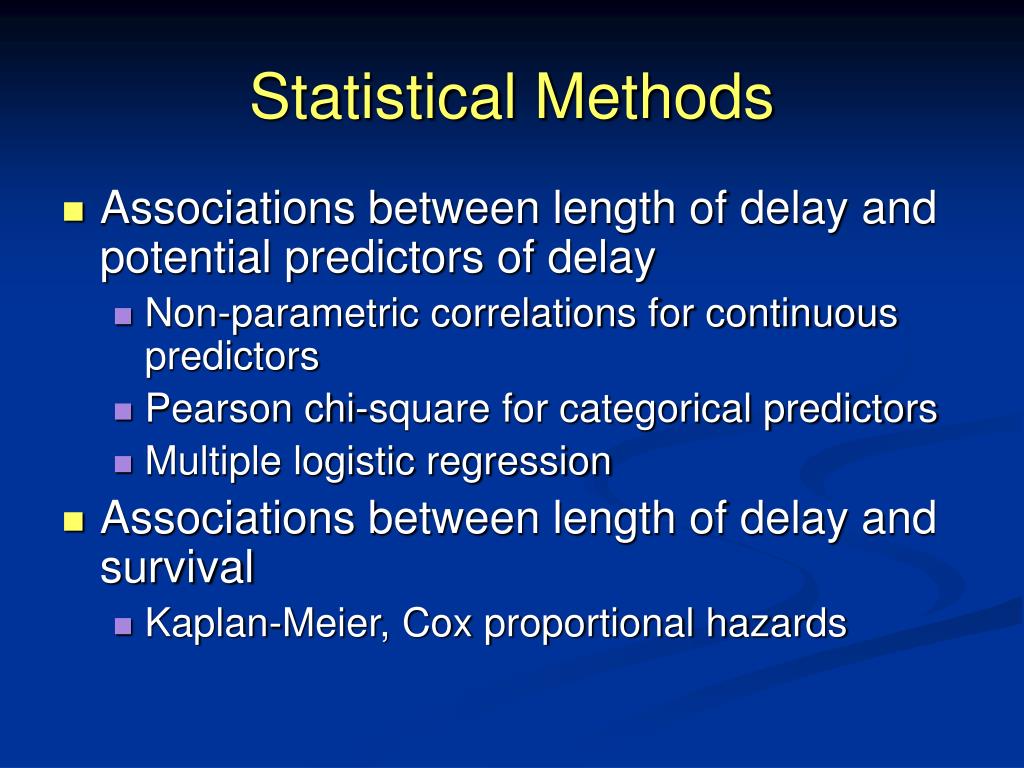 Statistical Methods

Associations between length of delay and potential predictors of delay

Non-parametric correlations for continuous predictors

Pearson chi-square for categorical predictors

Multiple logistic regression

Associations between length of delay and survival

Kaplan-Meier, Cox proportional hazards